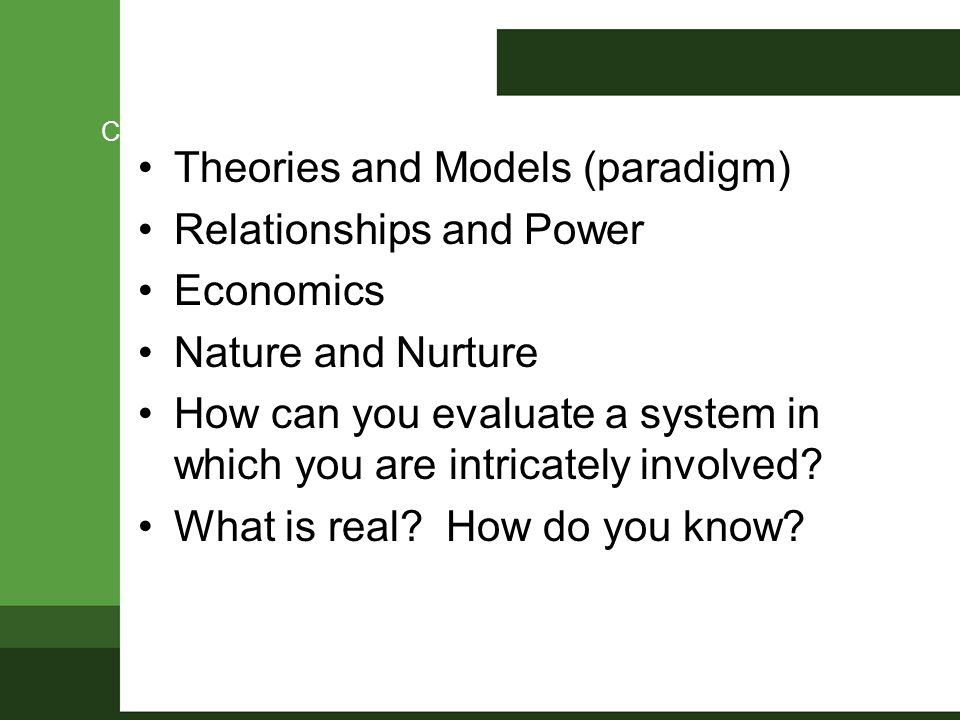 C

• Theories and Models (paradigm)
• Relationships and Power
• Economics
• Nature and Nurture
• How can you evaluate a system in which you are intricately involved?
• What is real? How do you know?